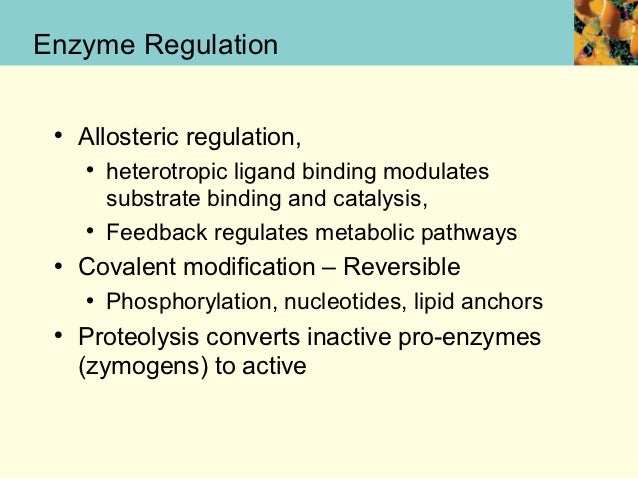 Enzyme Regulation

• Allosteric regulation,
  • heterotropic ligand binding modulates substrate binding and catalysis,
  • Feedback regulates metabolic pathways
• Covalent modification – Reversible
  • Phosphorylation, nucleotides, lipid anchors
• Proteolysis converts inactive pro-enzymes (zymogens) to active